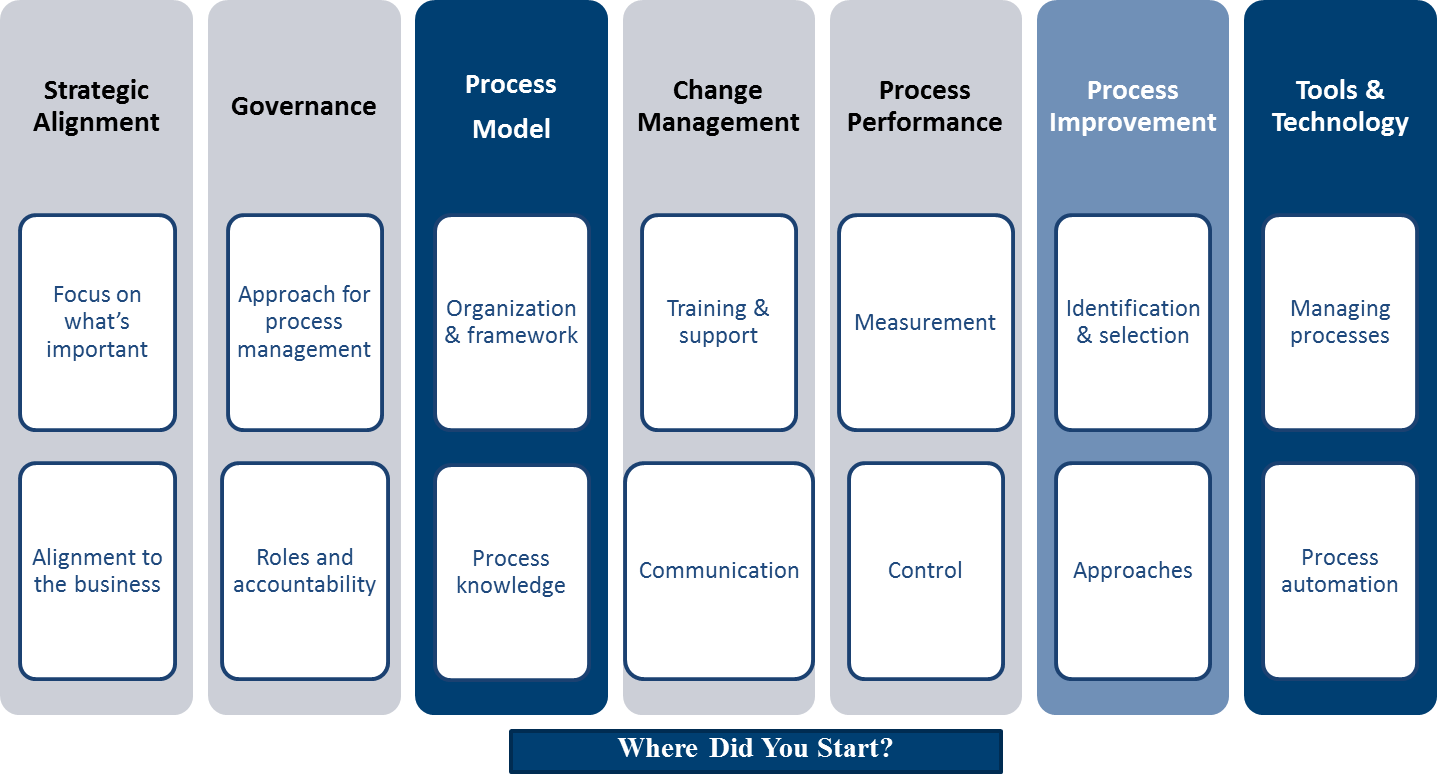 Strategic Alignment

Focus on what's important

Alignment to the business

Governance

Approach for process management

Roles and accountability

Process Model

Organization & framework

Process knowledge

Change Management

Training & support

Communication

Process Performance

Measurement

Control

Process Improvement

Identification & selection

Approaches

Tools & Technology

Managing processes

Process automation

Where Did You Start?